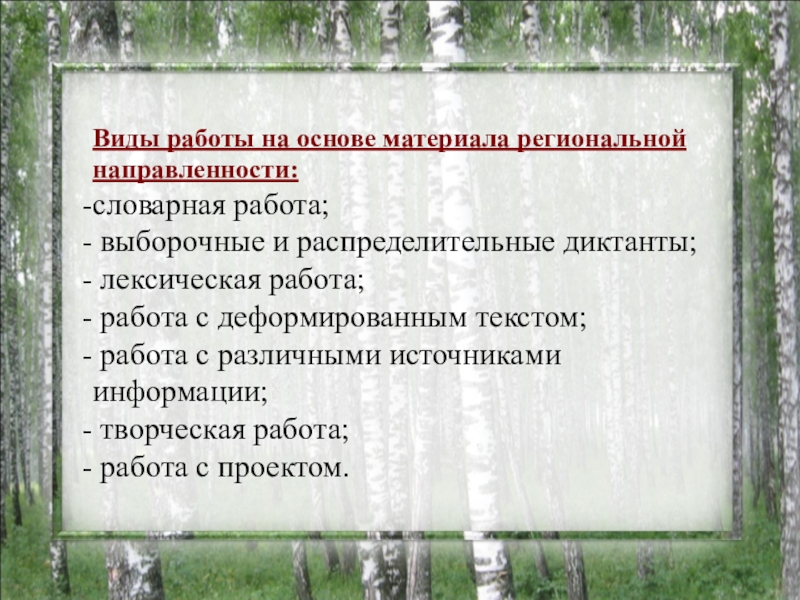 Виды работы на основе материала региональной направленности:

-словарная работа;
- выборочные и распределительные диктанты;
- лексическая работа;
- работа с деформированным текстом;
- работа с различными источниками информации;
- творческая работа;
- работа с проектом.